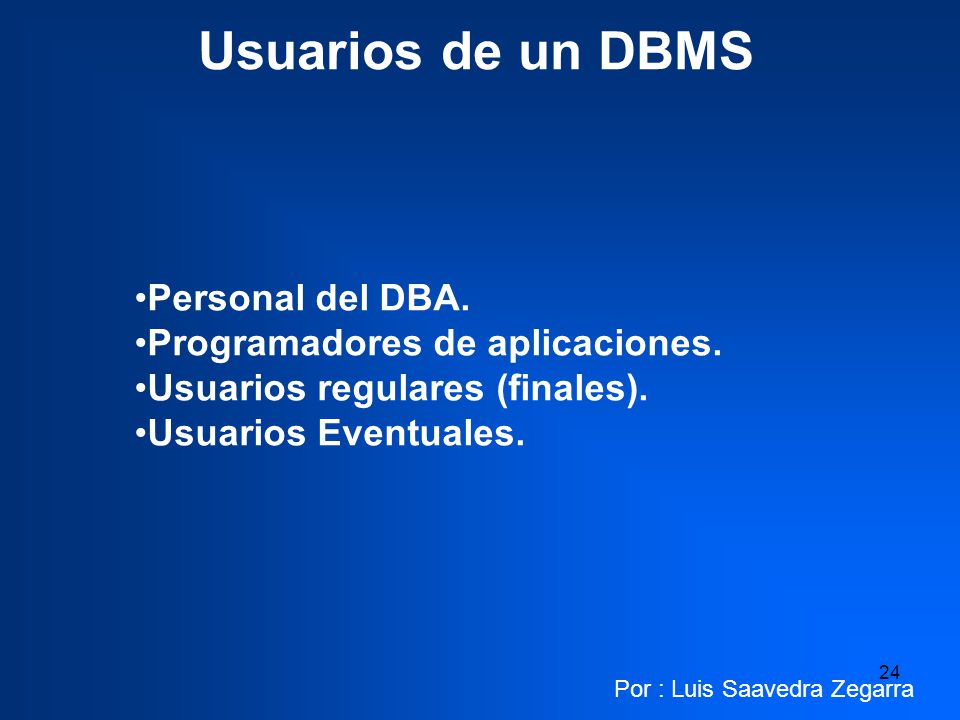 Usuarios de un DBMS

•Personal del DBA.
•Programadores de aplicaciones.
•Usuarios regulares (finales).
•Usuarios Eventuales.

24

Por : Luis Saavedra Zegarra